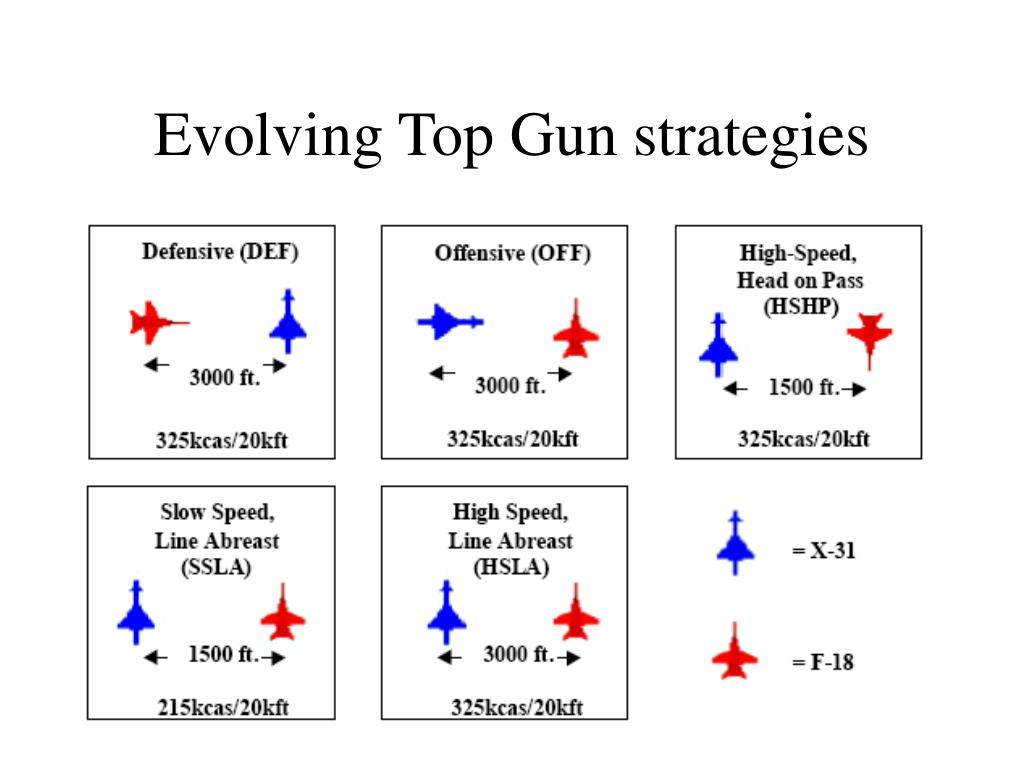 Evolving Top Gun strategies

Defensive (DEF)

3000 ft.

325kcas/20kft

Offensive (OFF)

3000 ft.

325kcas/20kft

High-Speed, Head on Pass (HSHP)

1500 ft.

325kcas/20kft

Slow Speed, Line Abreast (SSLA)

1500 ft.

215kcas/20kft

High Speed, Line Abreast (HSLA)

3000 ft.

325kcas/20kft

= X-31

= F-18